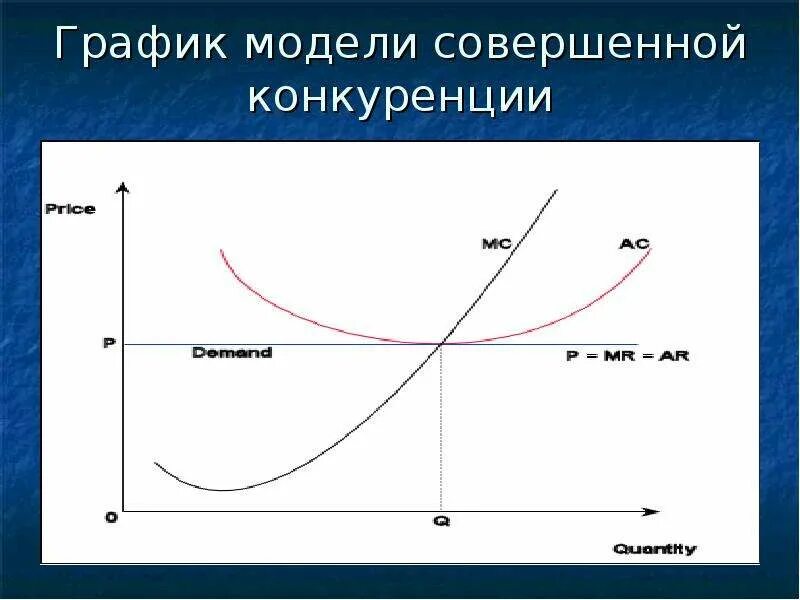 График модели совершенной конкуренции

Price

MC

AC

P

Demand

P = MR = AR

0

Q

Quantity